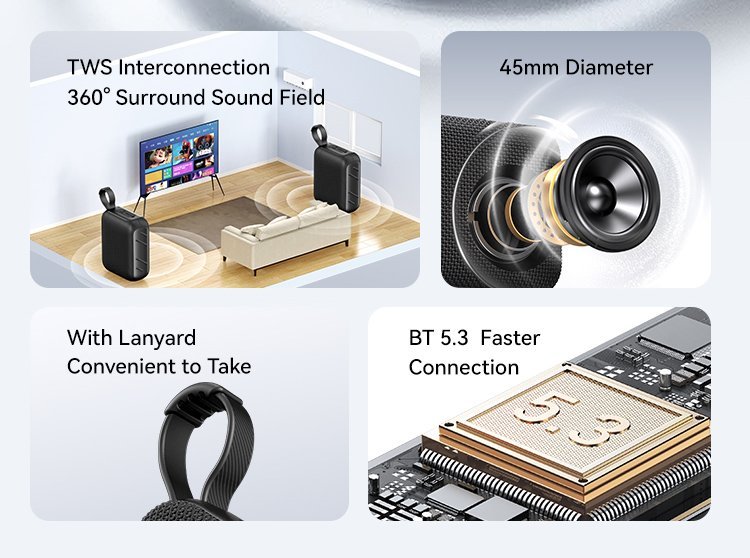 TWS Interconnection
360° Surround Sound Field

45mm Diameter

With Lanyard
Convenient to Take

BT 5.3 Faster
Connection

5.3